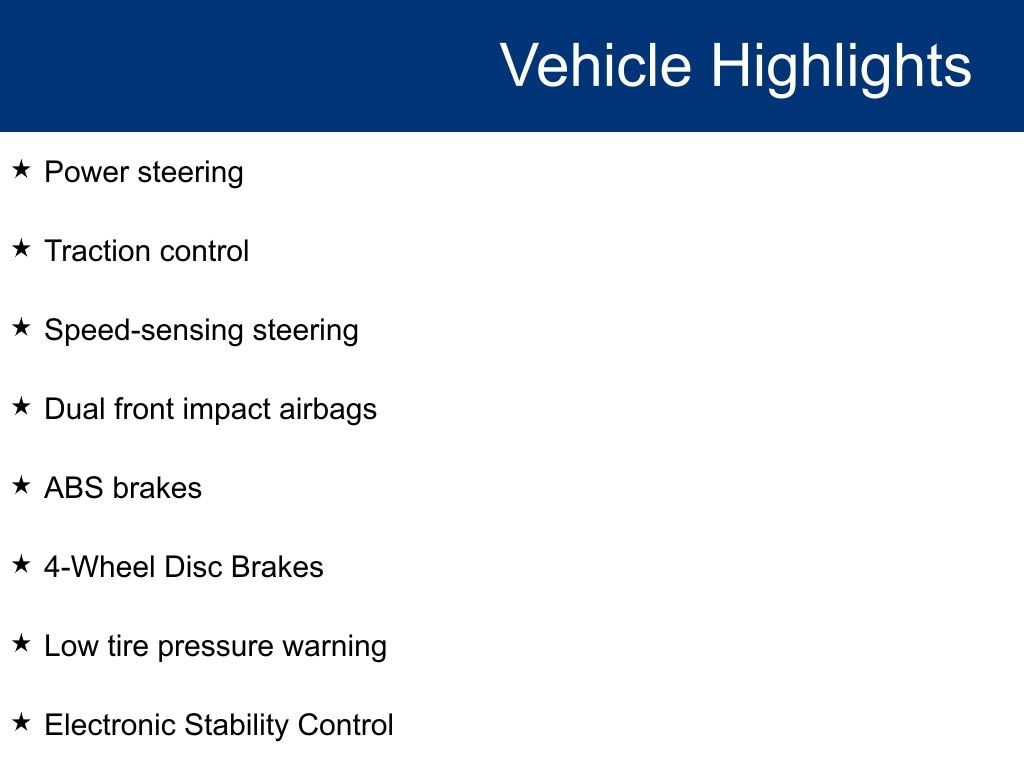 Vehicle Highlights

★ Power steering

★ Traction control

★ Speed-sensing steering

★ Dual front impact airbags

★ ABS brakes

★ 4-Wheel Disc Brakes

★ Low tire pressure warning

★ Electronic Stability Control